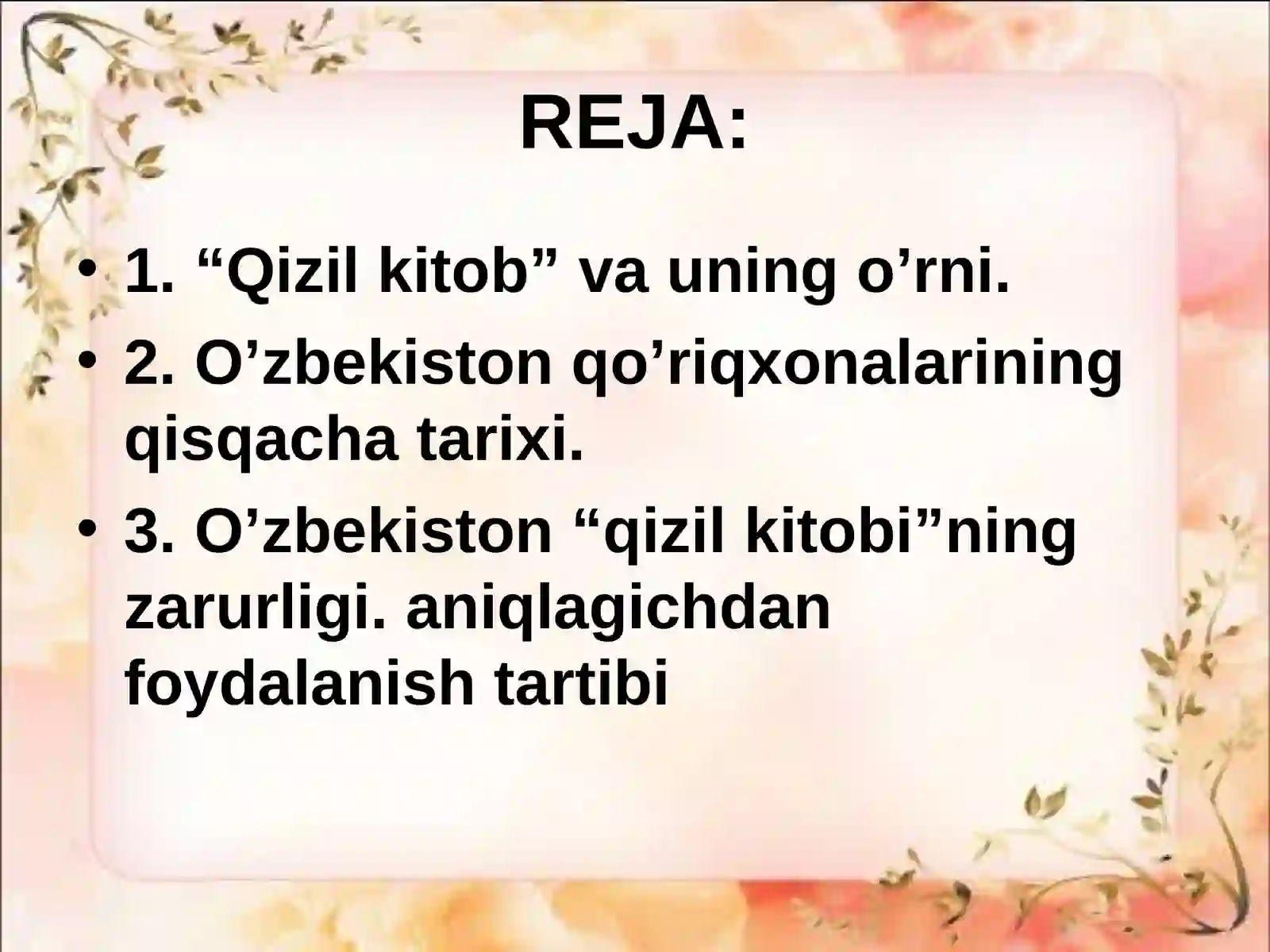 REJA:

• 1. “Qizil kitob” va uning o’rni.
• 2. O’zbekiston qo’riqxonalarining qisqacha tarixi.
• 3. O’zbekiston “qizil kitobi”ning zarurligi. aniqlagichdan foydalanish tartibi